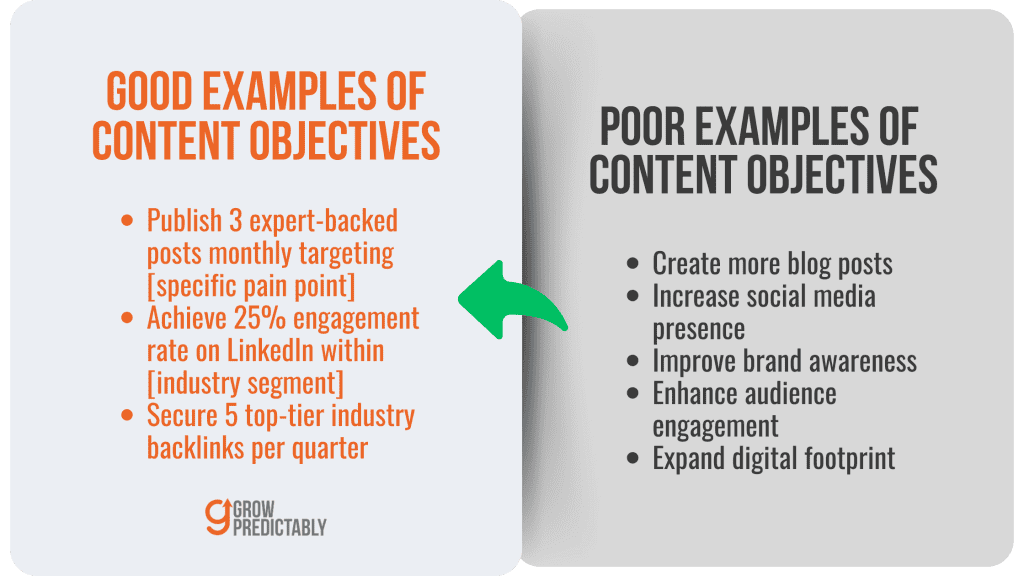 GOOD EXAMPLES OF CONTENT OBJECTIVES

- Publish 3 expert-backed posts monthly targeting [specific pain point]
- Achieve 25% engagement rate on LinkedIn within [industry segment]
- Secure 5 top-tier industry backlinks per quarter

GROW PREDICTABLY

POOR EXAMPLES OF CONTENT OBJECTIVES

- Create more blog posts
- Increase social media presence
- Improve brand awareness
- Enhance audience engagement
- Expand digital footprint